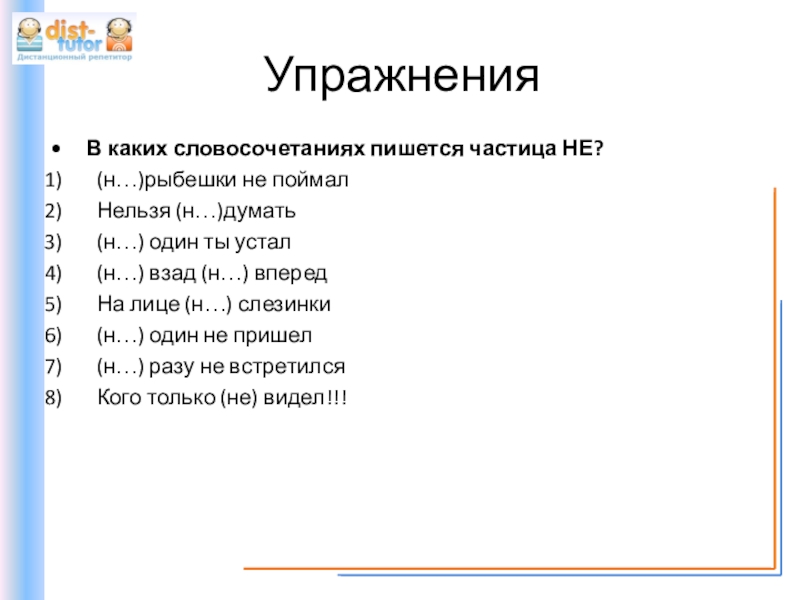 dist-tutor
Дистанционный репетитор

Упражнения

• В каких словосочетаниях пишется частица НЕ?
1) (н…)рыбешки не поймал
2) Нельзя (н…)думать
3) (н…) один ты устал
4) (н…) взад (н…) вперед
5) На лице (н…) слезинки
6) (н…) один не пришел
7) (н…) разу не встретился
8) Кого только (не) видел!!!